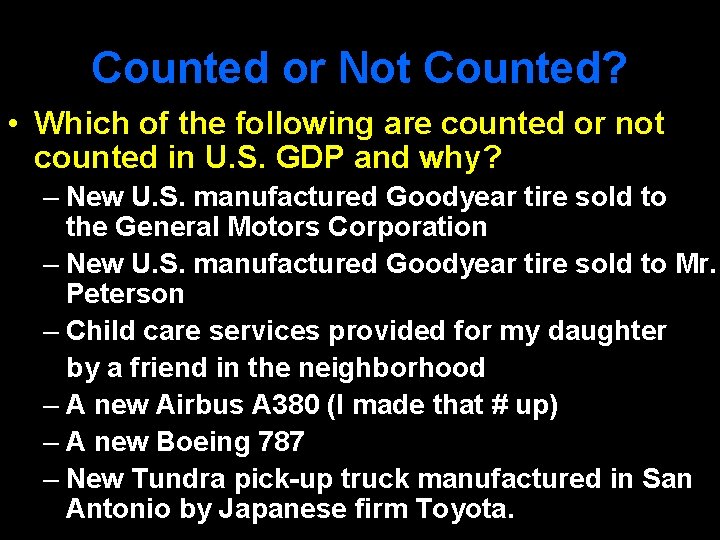 Counted or Not Counted?

• Which of the following are counted or not counted in U.S. GDP and why?

– New U.S. manufactured Goodyear tire sold to the General Motors Corporation

– New U.S. manufactured Goodyear tire sold to Mr. Peterson

– Child care services provided for my daughter by a friend in the neighborhood

– A new Airbus A380 (I made that # up)

– A new Boeing 787

– New Tundra pick-up truck manufactured in San Antonio by Japanese firm Toyota.